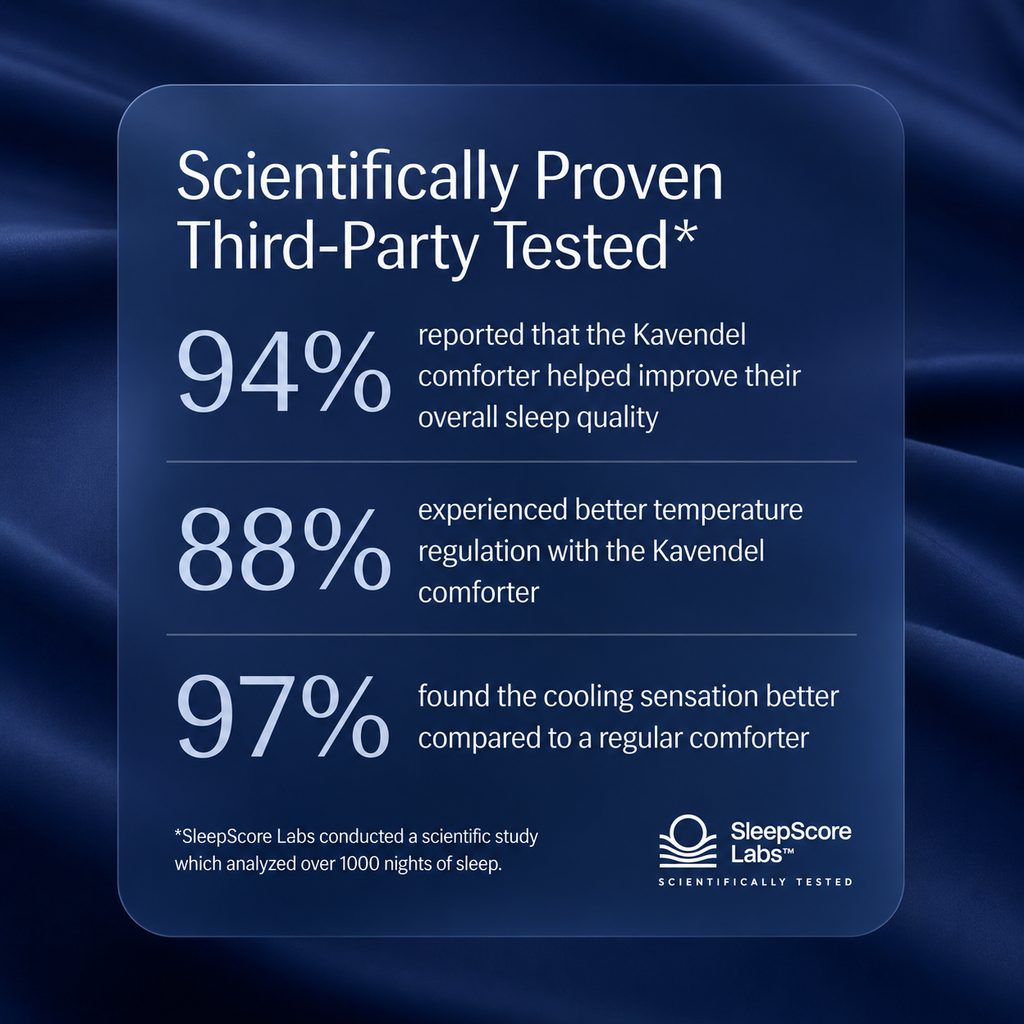 Scientifically Proven
Third-Party Tested*

94% reported that the Kavendel comforter helped improve their overall sleep quality

88% experienced better temperature regulation with the Kavendel comforter

97% found the cooling sensation better compared to a regular comforter

*SleepScore Labs conducted a scientific study which analyzed over 1000 nights of sleep.

SleepScore Labs™
SCIENTIFICALLY TESTED